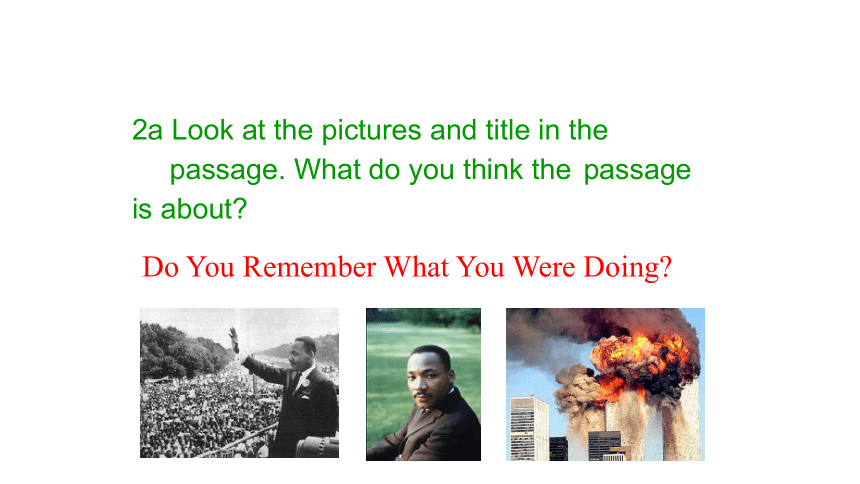 2a Look at the pictures and title in the passage. What do you think the passage is about?

Do You Remember What You Were Doing?